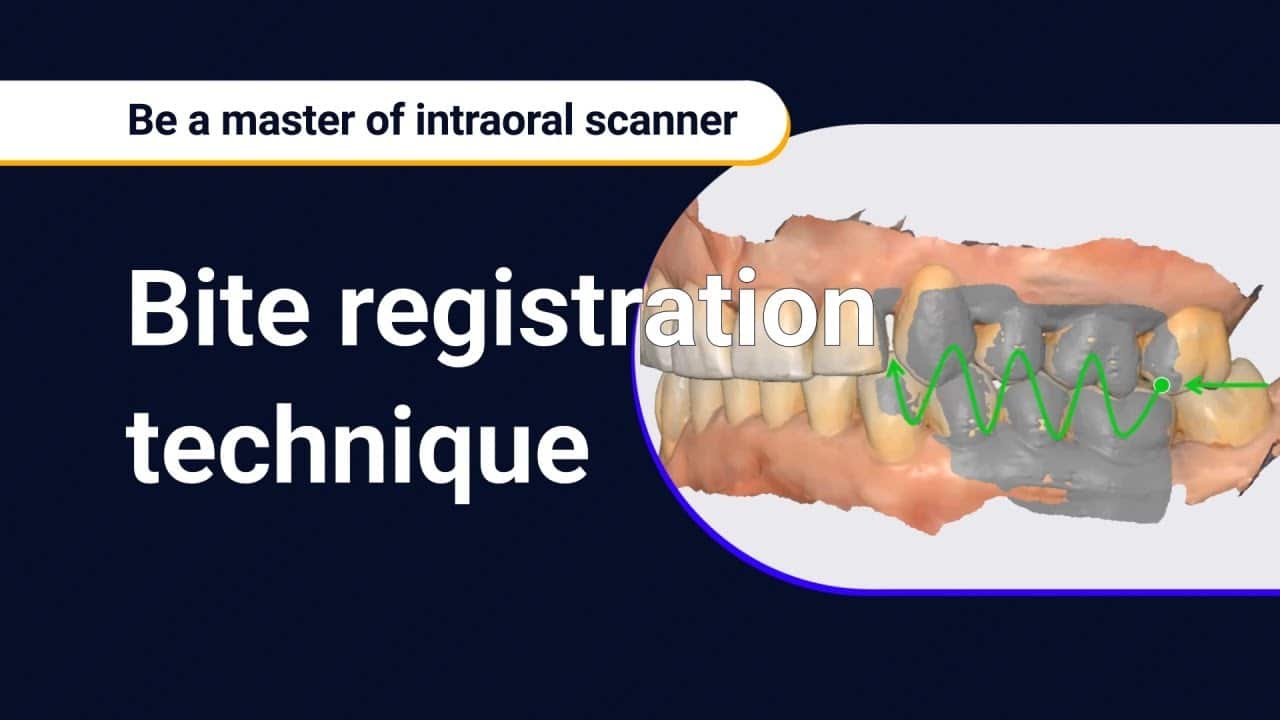 Be a master of intraoral scanner

Bite registration technique